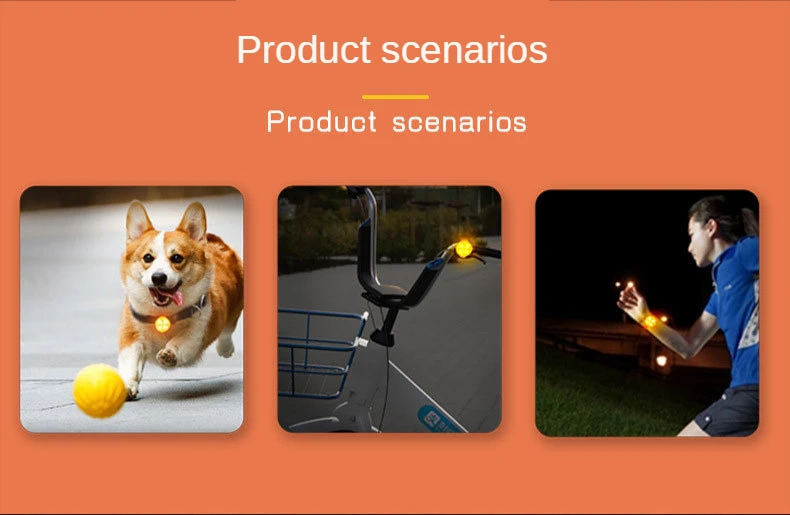 Product scenarios

Product scenarios